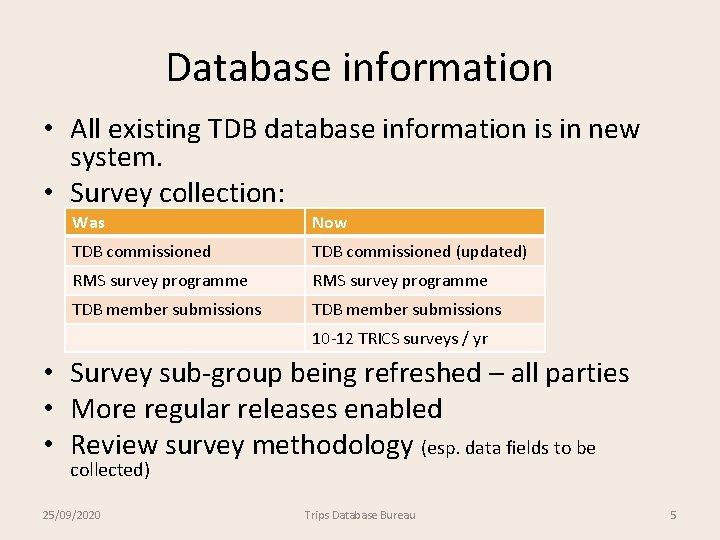 Database information

• All existing TDB database information is in new system.
• Survey collection:

| Was | Now |
|---|---|
| TDB commissioned | TDB commissioned (updated) |
| RMS survey programme | RMS survey programme |
| TDB member submissions | TDB member submissions |
| | 10-12 TRICS surveys / yr |

• Survey sub-group being refreshed – all parties
• More regular releases enabled
• Review survey methodology (esp. data fields to be collected)

25/09/2020 Trips Database Bureau 5